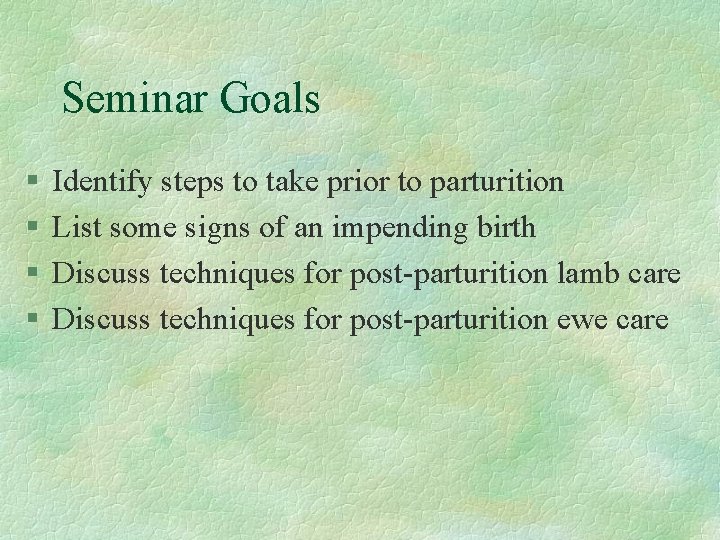 Seminar Goals

§ Identify steps to take prior to parturition
§ List some signs of an impending birth
§ Discuss techniques for post-parturition lamb care
§ Discuss techniques for post-parturition ewe care